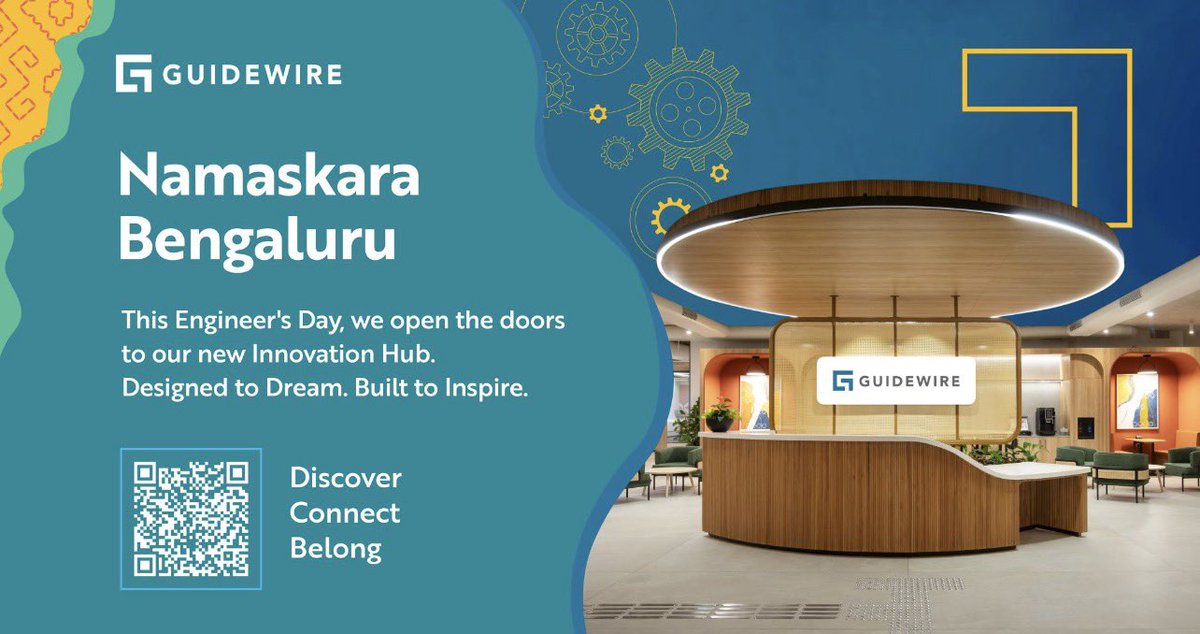 GUIDEWIRE

Namaskara Bengaluru

This Engineer's Day, we open the doors to our new Innovation Hub.
Designed to Dream. Built to Inspire.

Discover
Connect
Belong

GUIDEWIRE